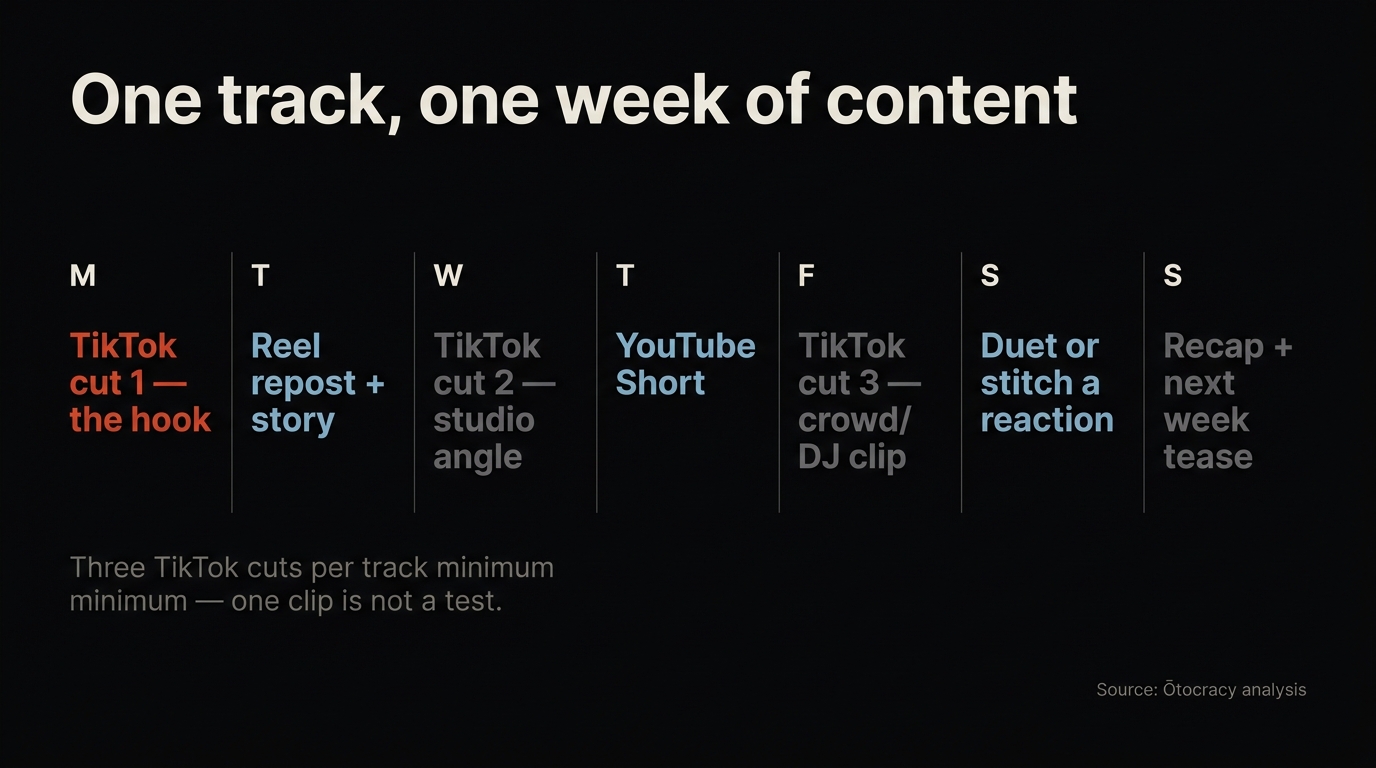 One track, one week of content

| M | T | W | T | F | S | S |
|---|---|---|---|---|---|---|
| TikTok cut 1 — the hook | Reel repost + story | TikTok cut 2 — studio angle | YouTube Short | TikTok cut 3 — crowd/ DJ clip | Duet or stitch a reaction | Recap + next week tease |

Three TikTok cuts per track minimum minimum — one clip is not a test.

Source: Ōtocracy analysis